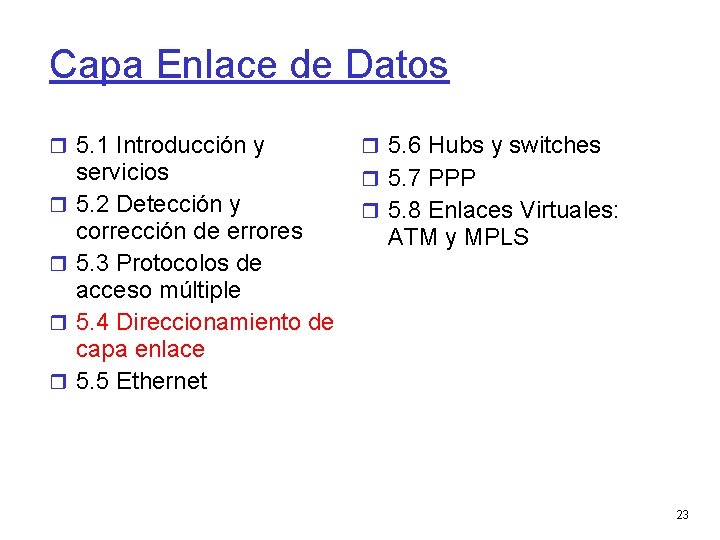 Capa Enlace de Datos

5.1 Introducción y servicios
5.2 Detección y corrección de errores
5.3 Protocolos de acceso múltiple
5.4 Direccionamiento de capa enlace
5.5 Ethernet

5.6 Hubs y switches
5.7 PPP
5.8 Enlaces Virtuales: ATM y MPLS

23